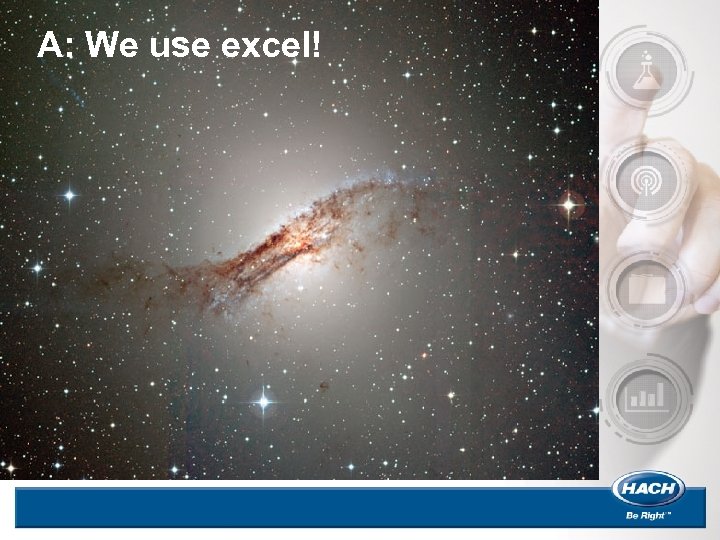 A: We use excel!

HACH
Be Right™